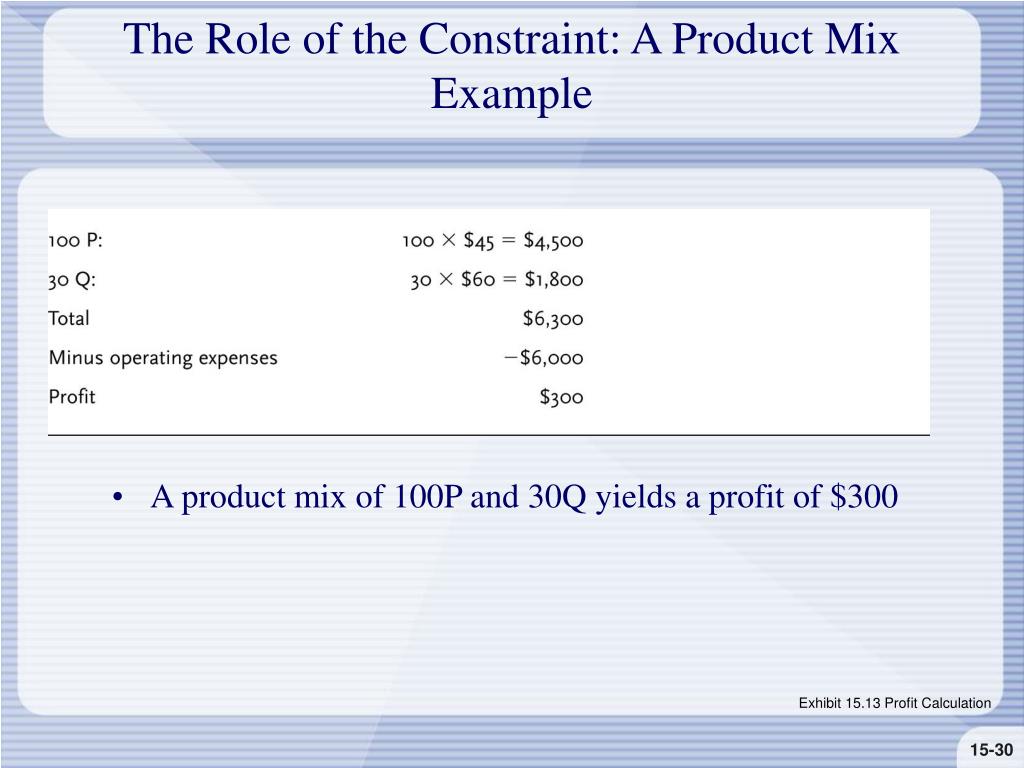 The Role of the Constraint: A Product Mix Example

| | |
|---|---|
| 100 P: | 100 × \$45 = \$4,500 |
| 30 Q: | 30 × \$60 = \$1,800 |
| Total | \$6,300 |
| Minus operating expenses | −\$6,000 |
| Profit | \$300 |

• A product mix of 100P and 30Q yields a profit of \$300

Exhibit 15.13 Profit Calculation

15-30